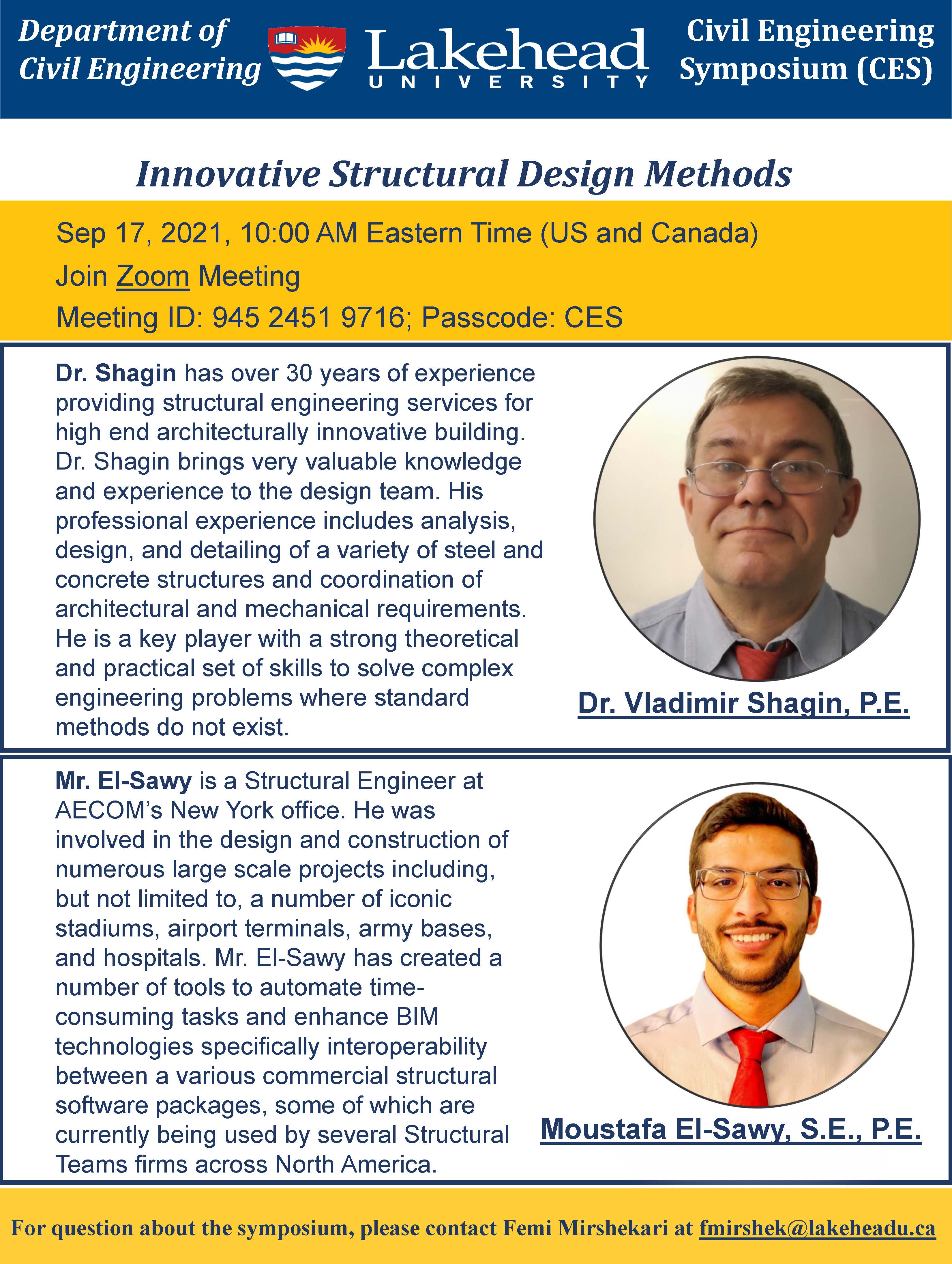 Department of Civil Engineering

Lakehead UNIVERSITY

Civil Engineering Symposium (CES)

Innovative Structural Design Methods

Sep 17, 2021, 10:00 AM Eastern Time (US and Canada)
Join Zoom Meeting
Meeting ID: 945 2451 9716; Passcode: CES

Dr. Shagin has over 30 years of experience providing structural engineering services for high end architecturally innovative building. Dr. Shagin brings very valuable knowledge and experience to the design team. His professional experience includes analysis, design, and detailing of a variety of steel and concrete structures and coordination of architectural and mechanical requirements. He is a key player with a strong theoretical and practical set of skills to solve complex engineering problems where standard methods do not exist.

Dr. Vladimir Shagin, P.E.

Mr. El-Sawy is a Structural Engineer at AECOM's New York office. He was involved in the design and construction of numerous large scale projects including, but not limited to, a number of iconic stadiums, airport terminals, army bases, and hospitals. Mr. El-Sawy has created a number of tools to automate time-consuming tasks and enhance BIM technologies specifically interoperability between a various commercial structural software packages, some of which are currently being used by several Structural Teams firms across North America.

Moustafa El-Sawy, S.E., P.E.

For question about the symposium, please contact Femi Mirshekari at fmirshek@lakeheadu.ca